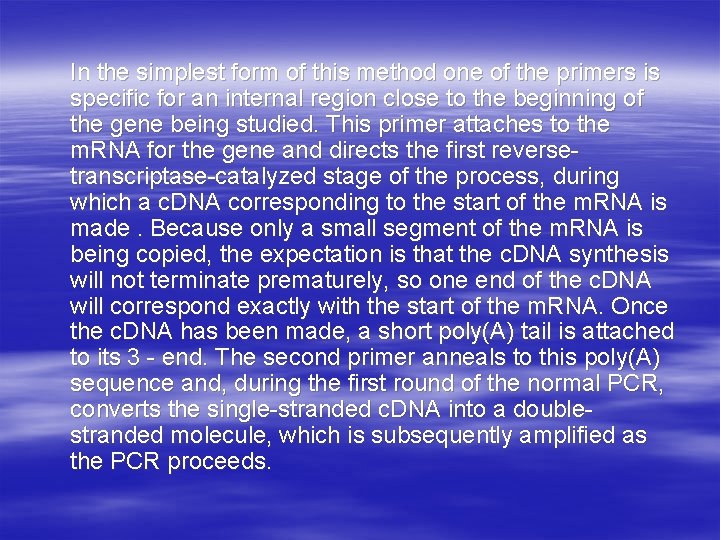 In the simplest form of this method one of the primers is specific for an internal region close to the beginning of the gene being studied. This primer attaches to the mRNA for the gene and directs the first reverse-transcriptase-catalyzed stage of the process, during which a cDNA corresponding to the start of the mRNA is made . Because only a small segment of the mRNA is being copied, the expectation is that the cDNA synthesis will not terminate prematurely, so one end of the cDNA will correspond exactly with the start of the mRNA. Once the cDNA has been made, a short poly(A) tail is attached to its 3 - end. The second primer anneals to this poly(A) sequence and, during the first round of the normal PCR, converts the single-stranded cDNA into a double-stranded molecule, which is subsequently amplified as the PCR proceeds.